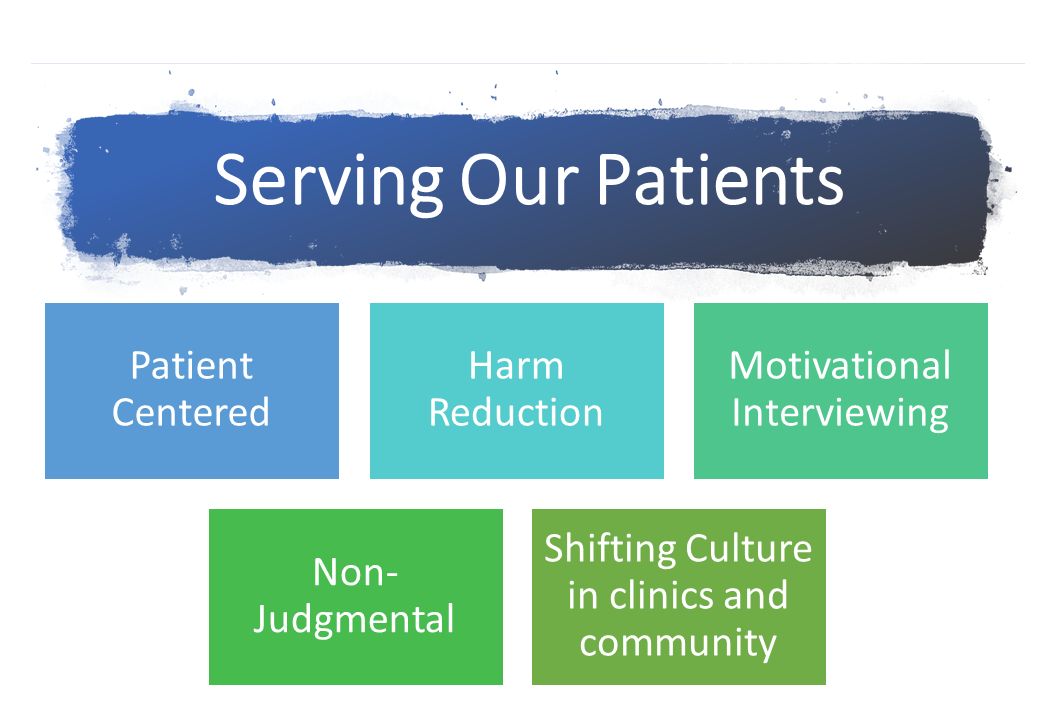 Serving Our Patients

Patient Centered

Harm Reduction

Motivational Interviewing

Non-Judgmental

Shifting Culture in clinics and community